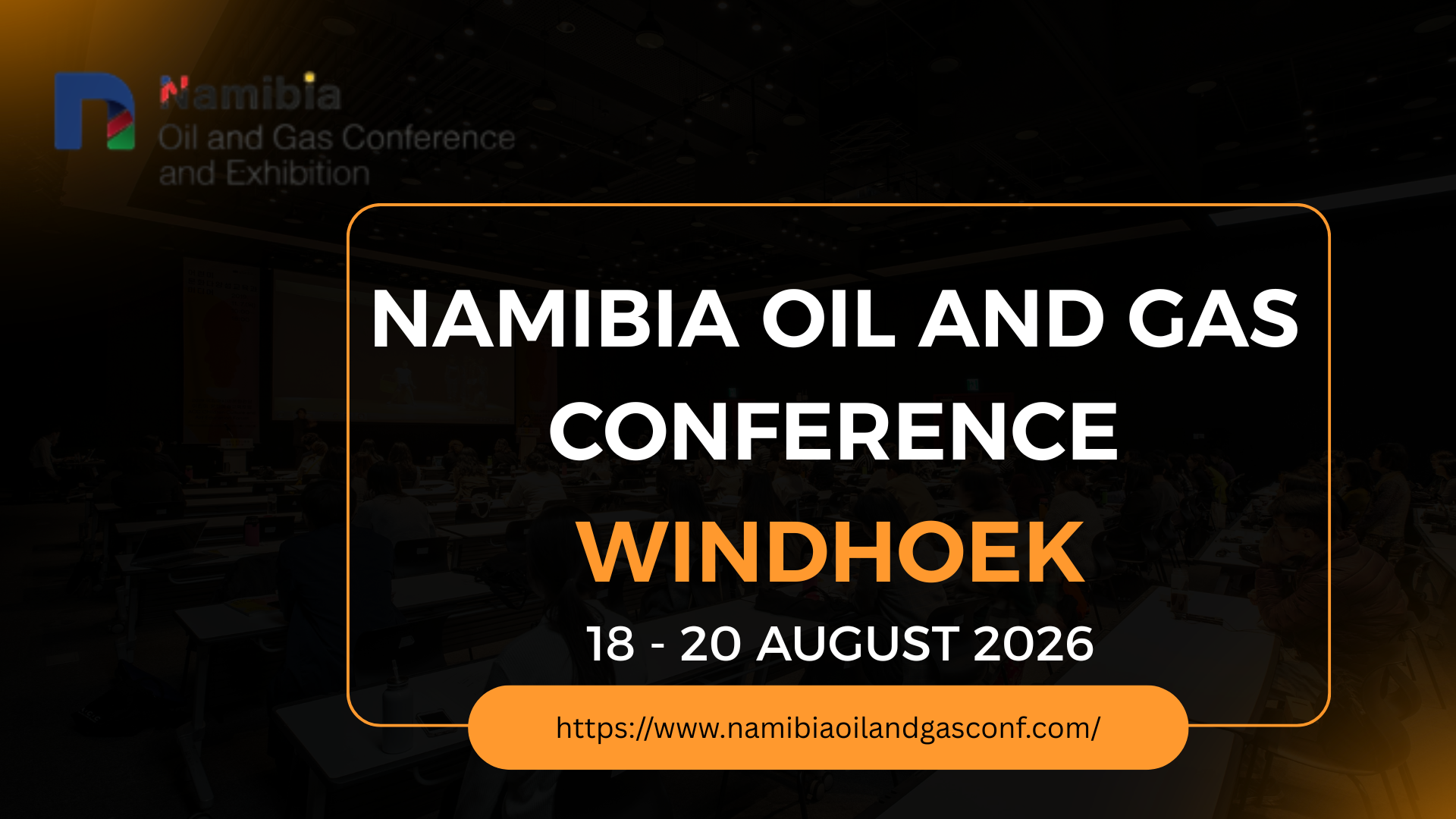 Namibia
Oil and Gas Conference and Exhibition

NAMIBIA OIL AND GAS CONFERENCE

WINDHOEK

18 - 20 AUGUST 2026

https://www.namibiaoilandgasconf.com/